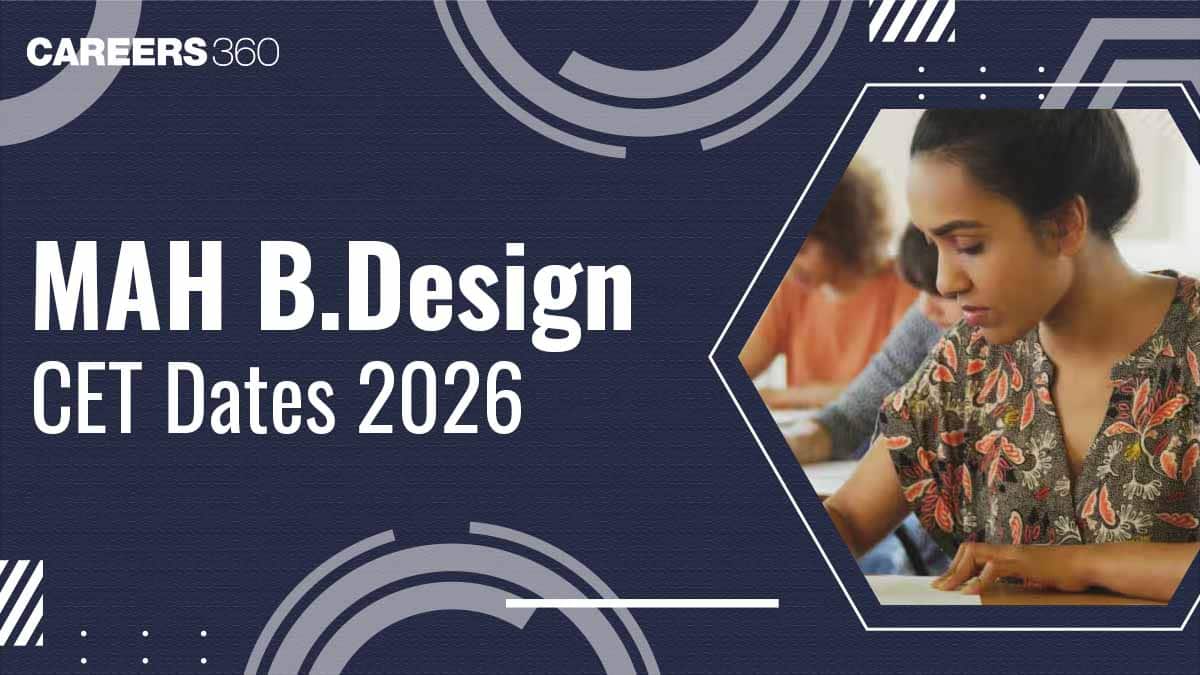 CAREERS360

MAH B.Design
CET Dates 2026